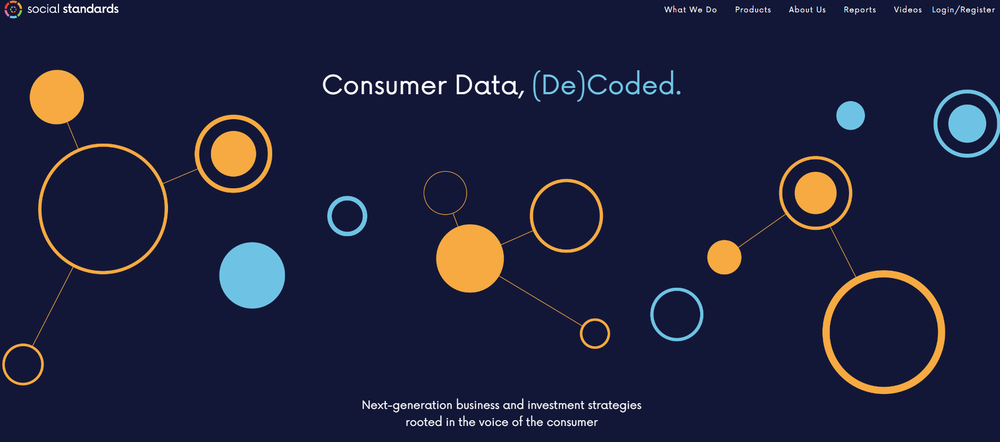 social standards

What We Do Products About Us Reports Videos Login/Register

Consumer Data, (De)Coded.

Next-generation business and investment strategies rooted in the voice of the consumer